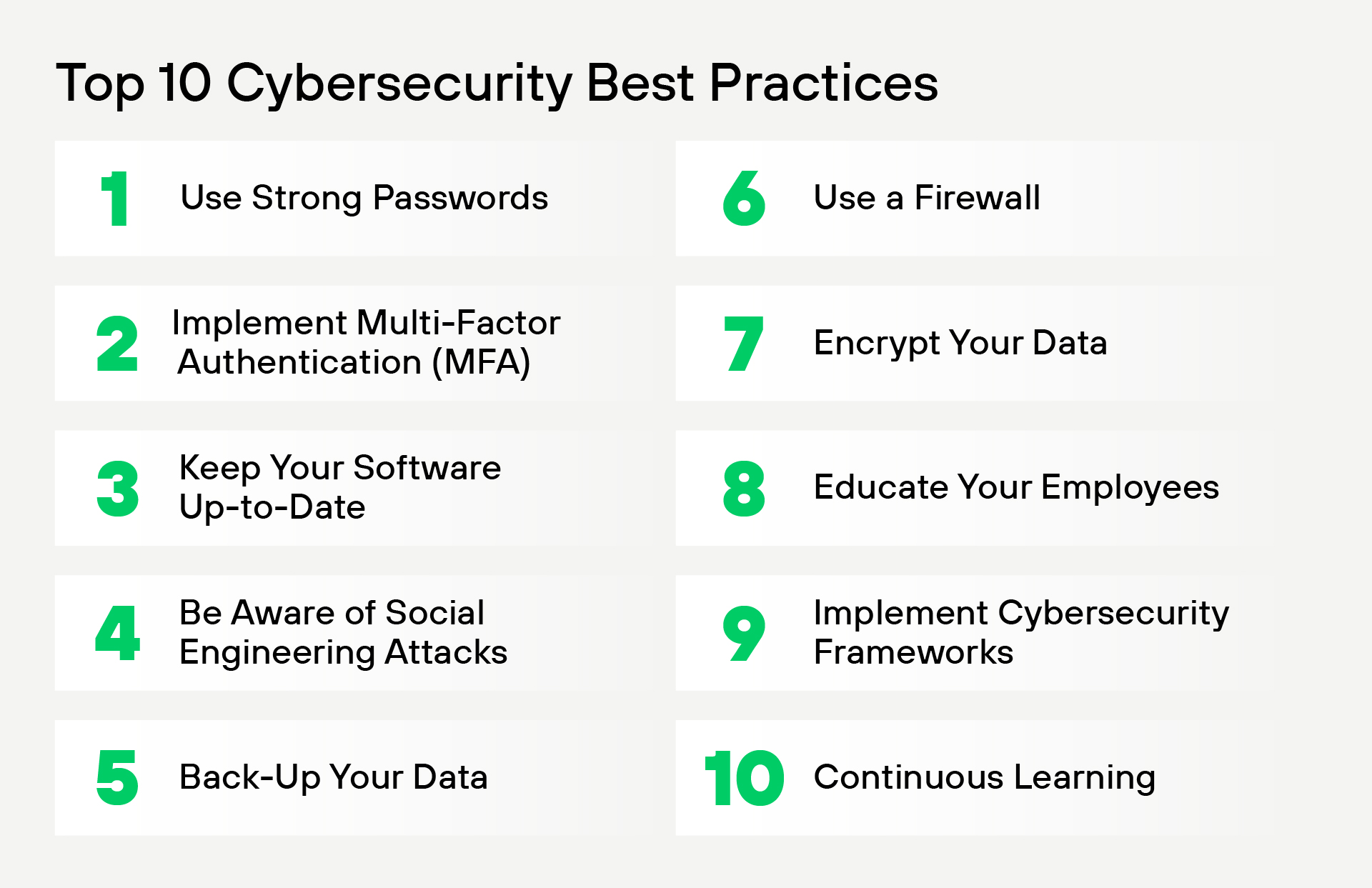 Top 10 Cybersecurity Best Practices

1 Use Strong Passwords

2 Implement Multi-Factor Authentication (MFA)

3 Keep Your Software Up-to-Date

4 Be Aware of Social Engineering Attacks

5 Back-Up Your Data

6 Use a Firewall

7 Encrypt Your Data

8 Educate Your Employees

9 Implement Cybersecurity Frameworks

10 Continuous Learning